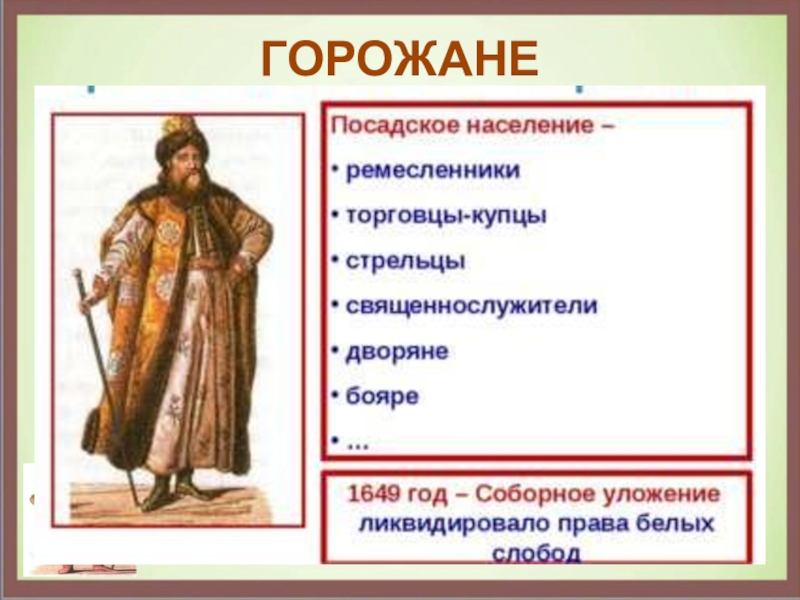 ГОРОЖАНЕ

Посадское население –

• ремесленники
• торговцы-купцы
• стрельцы
• священнослужители
• дворяне
• бояре
• …

1649 год – Соборное уложение ликвидировало права белых слобод